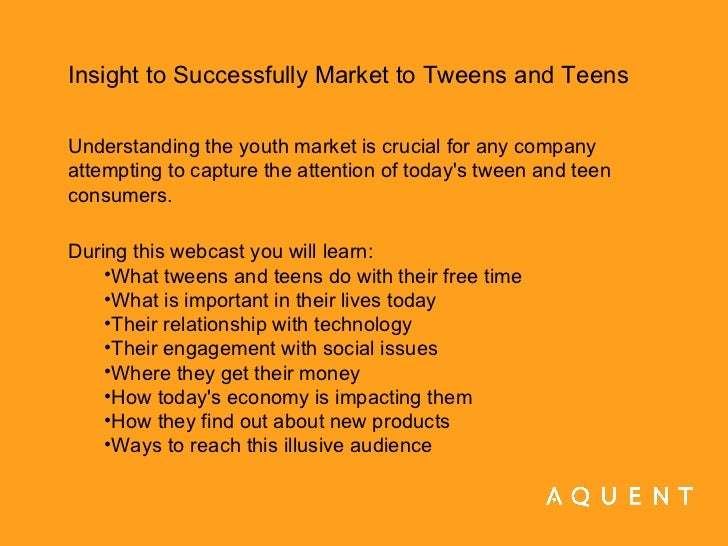 Insight to Successfully Market to Tweens and Teens

Understanding the youth market is crucial for any company attempting to capture the attention of today's tween and teen consumers.

During this webcast you will learn:
•What tweens and teens do with their free time
•What is important in their lives today
•Their relationship with technology
•Their engagement with social issues
•Where they get their money
•How today's economy is impacting them
•How they find out about new products
•Ways to reach this illusive audience

AQUENT